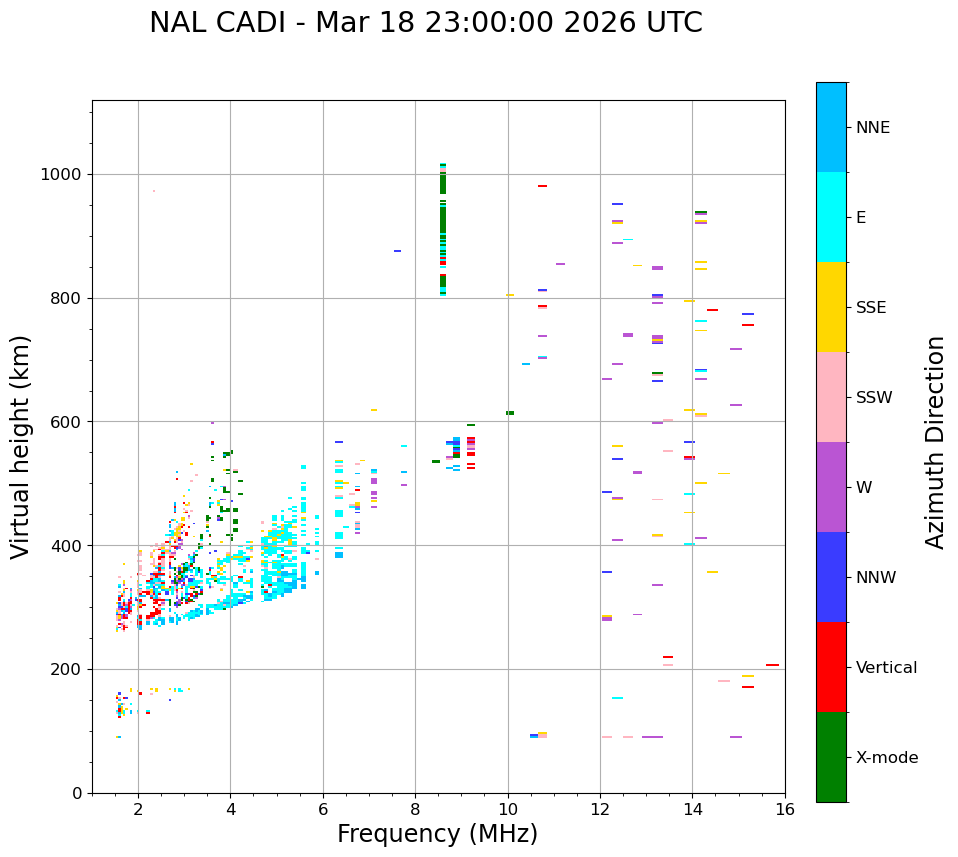 NAL CADI - Mar 18 23:00:00 2026 UTC

Virtual height (km)

1000
800
600
400
200
0

2
4
6
8
10
12
14
16

Frequency (MHz)

NNE
E
SSE
SSW
W
NNW
Vertical
X-mode

Azimuth Direction